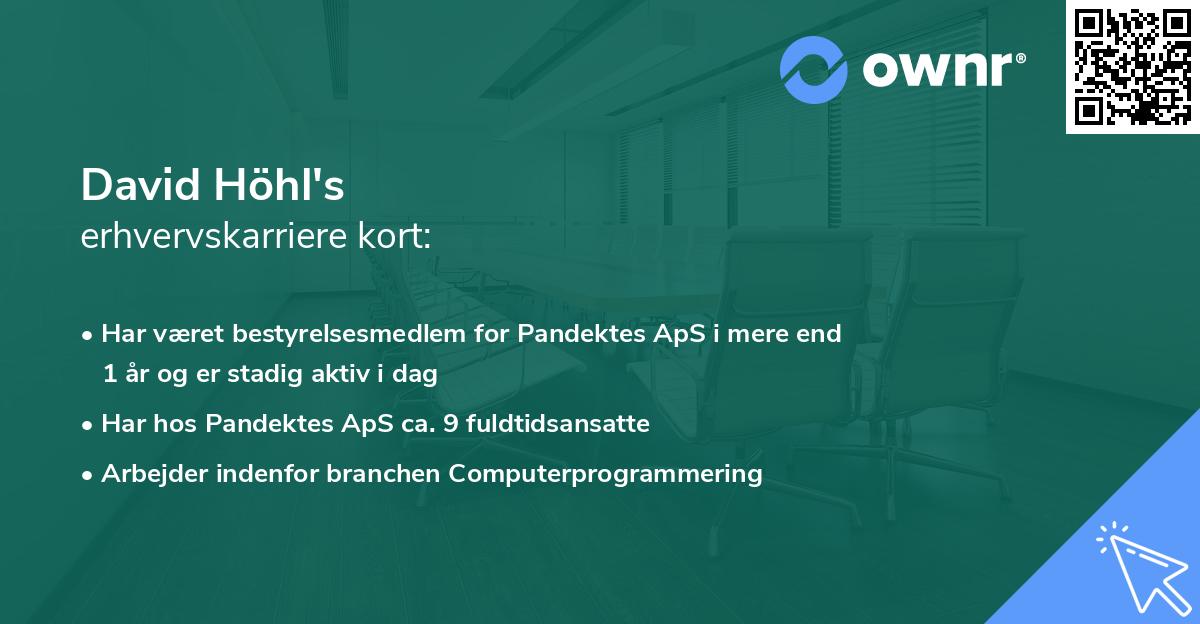 ownr®

David Höhl's
erhvervskarriere kort:

• Har været bestyrelsesmedlem for Pandektes ApS i mere end 1 år og er stadig aktiv i dag
• Har hos Pandektes ApS ca. 9 fuldtidsansatte
• Arbejder indenfor branchen Computerprogrammering